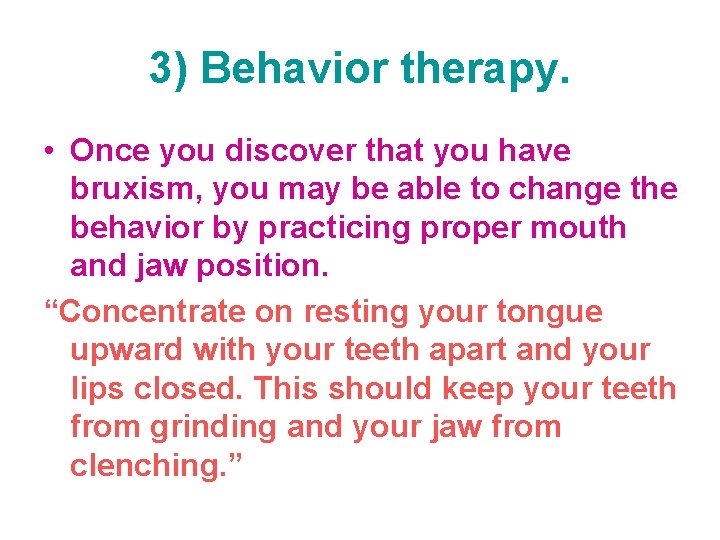 3) Behavior therapy.

• Once you discover that you have bruxism, you may be able to change the behavior by practicing proper mouth and jaw position.

“Concentrate on resting your tongue upward with your teeth apart and your lips closed. This should keep your teeth from grinding and your jaw from clenching.”